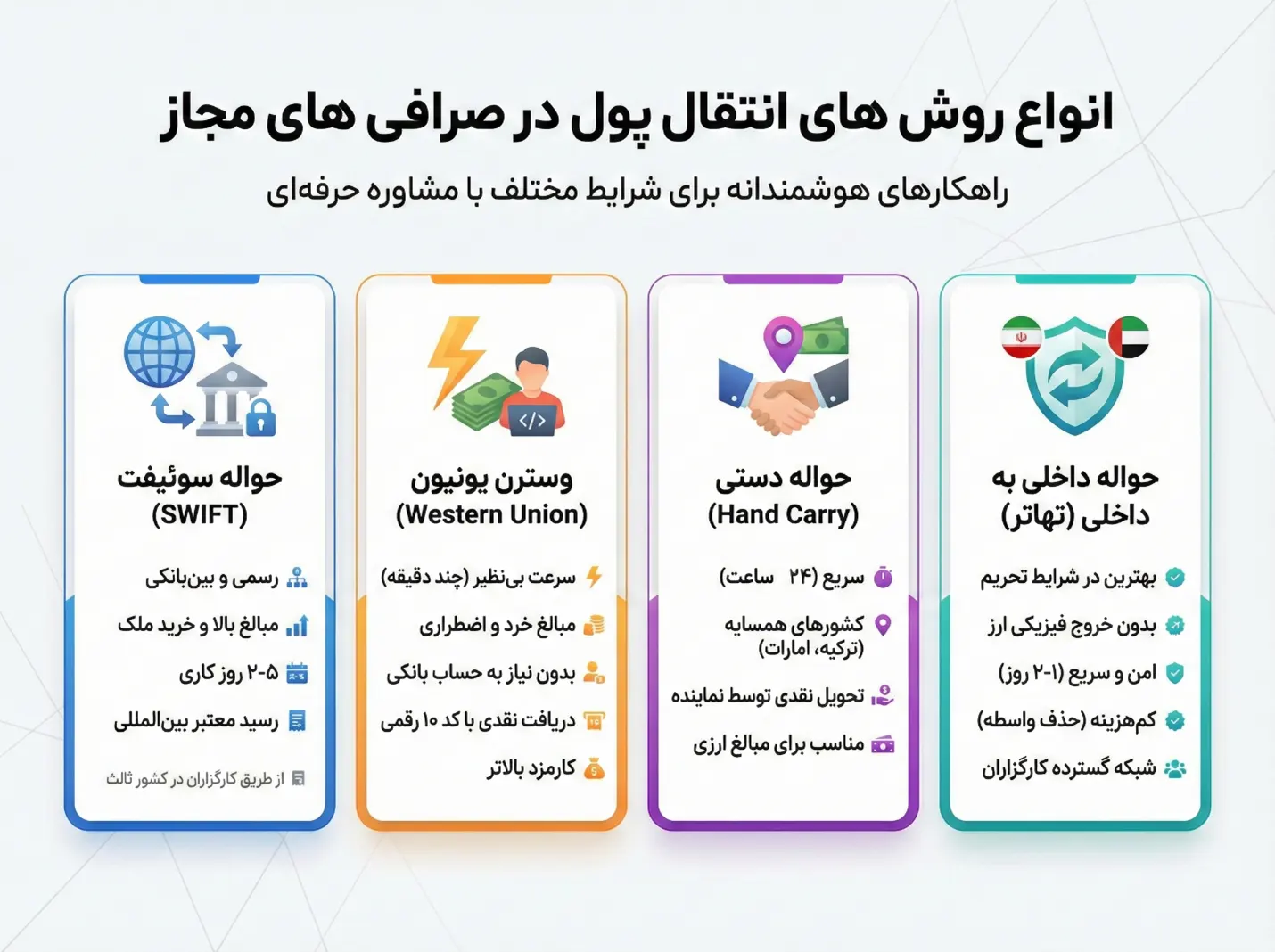 انواع روش های انتقال پول در صرافی های مجاز

راهکارهای هوشمندانه برای شرایط مختلف با مشاوره حرفه‌ای

حواله داخلی به داخلی (تهاتر)

بهترین در شرایط تحریم
بدون خروج فیزیکی ارز
امن و سریع (۱-۲ روز)
کم‌هزینه (حذف واسطه)
شبکه گسترده کارگزاران

حواله دستی (Hand Carry)

سریع (۲۴ ساعت)
کشورهای همسایه (ترکیه، امارات)
تحویل نقدی توسط نماینده
مناسب برای مبالغ ارزی

وسترن یونیون (Western Union)

سرعت بی‌نظیر (چند دقیقه)
مبالغ خرد و اضطراری
بدون نیاز به حساب بانکی
دریافت نقدی با کد ۱۰ رقمی
کارمزد بالاتر

حواله سوئیفت (SWIFT)

رسمی و بین‌بانکی
مبالغ بالا و خرید ملک
۲-۵ روز کاری
رسید معتبر بین‌المللی
از طریق کارگزاران در کشور ثالث